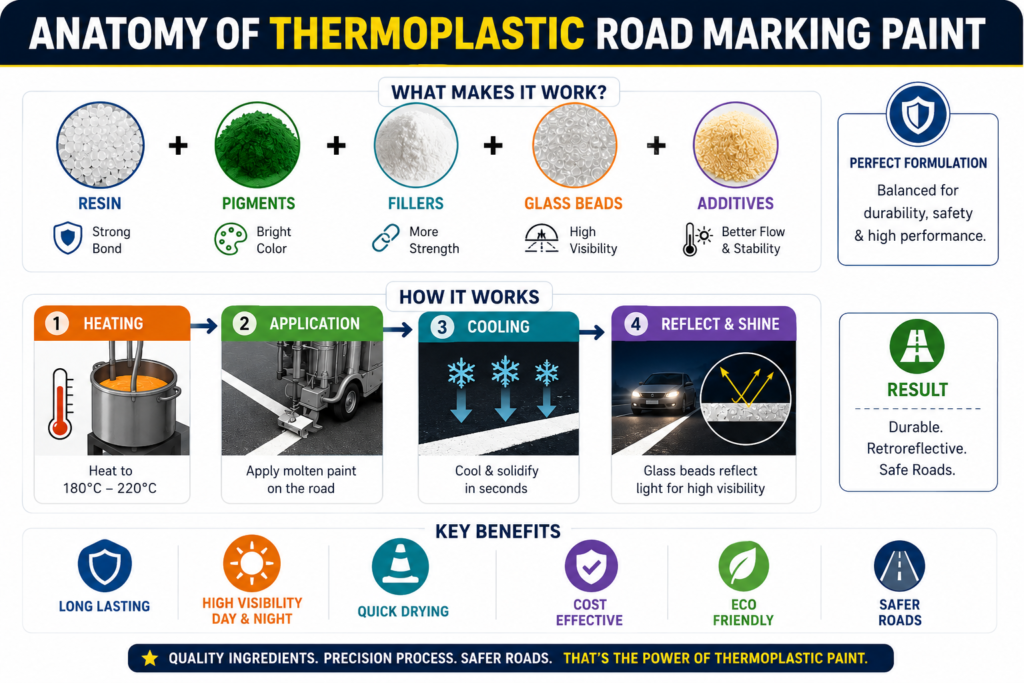 ANATOMY OF THERMOPLASTIC ROAD MARKING PAINT

WHAT MAKES IT WORK?

RESIN
Strong Bond

+

PIGMENTS
Bright Color

+

FILLERS
More Strength

+

GLASS BEADS
High Visibility

+

ADDITIVES
Better Flow & Stability

PERFECT FORMULATION
Balanced for durability, safety & high performance.

HOW IT WORKS

1 HEATING
Heat to 180°C – 220°C

2 APPLICATION
Apply molten paint on the road

3 COOLING
Cool & solidify in seconds

4 REFLECT & SHINE
Glass beads reflect light for high visibility

RESULT
Durable. Retroreflective. Safe Roads.

KEY BENEFITS

LONG LASTING

HIGH VISIBILITY DAY & NIGHT

QUICK DRYING

COST EFFECTIVE

ECO FRIENDLY

SAFER ROADS

QUALITY INGREDIENTS. PRECISION PROCESS. SAFER ROADS. THAT'S THE POWER OF THERMOPLASTIC PAINT.